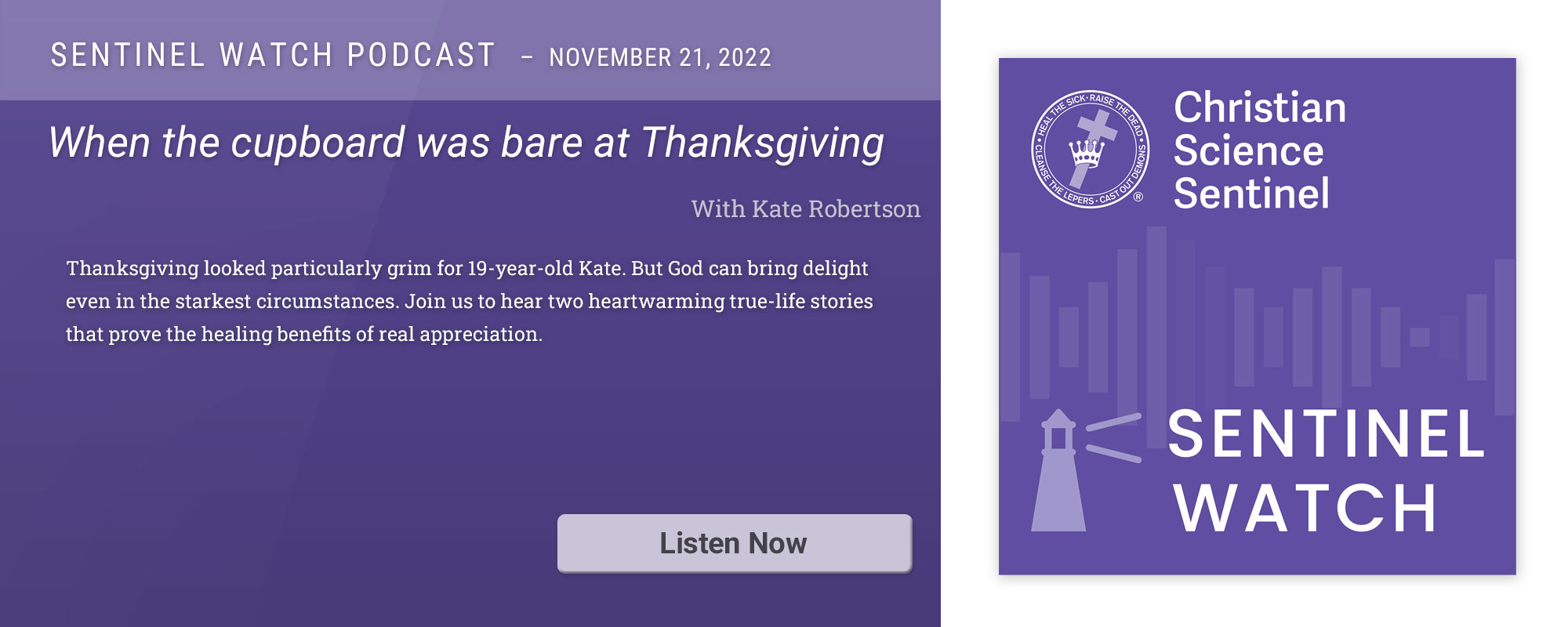 SENTINEL WATCH PODCAST – NOVEMBER 21, 2022

When the cupboard was bare at Thanksgiving

With Kate Robertson

Thanksgiving looked particularly grim for 19-year-old Kate. But God can bring delight even in the starkest circumstances. Join us to hear two heartwarming true-life stories that prove the healing benefits of real appreciation.

Listen Now

HEAL THE SICK · RAISE THE DEAD · CLEANSE THE LEPERS · CAST OUT DEMONS ®

Christian Science Sentinel

SENTINEL WATCH